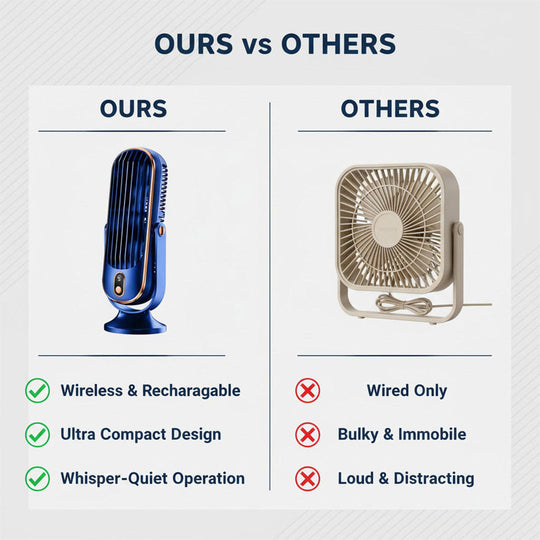 OURS vs OTHERS

OURS

Wireless & Recharagable

Ultra Compact Design

Whisper-Quiet Operation

OTHERS

Wired Only

Bulky & Immobile

Loud & Distracting